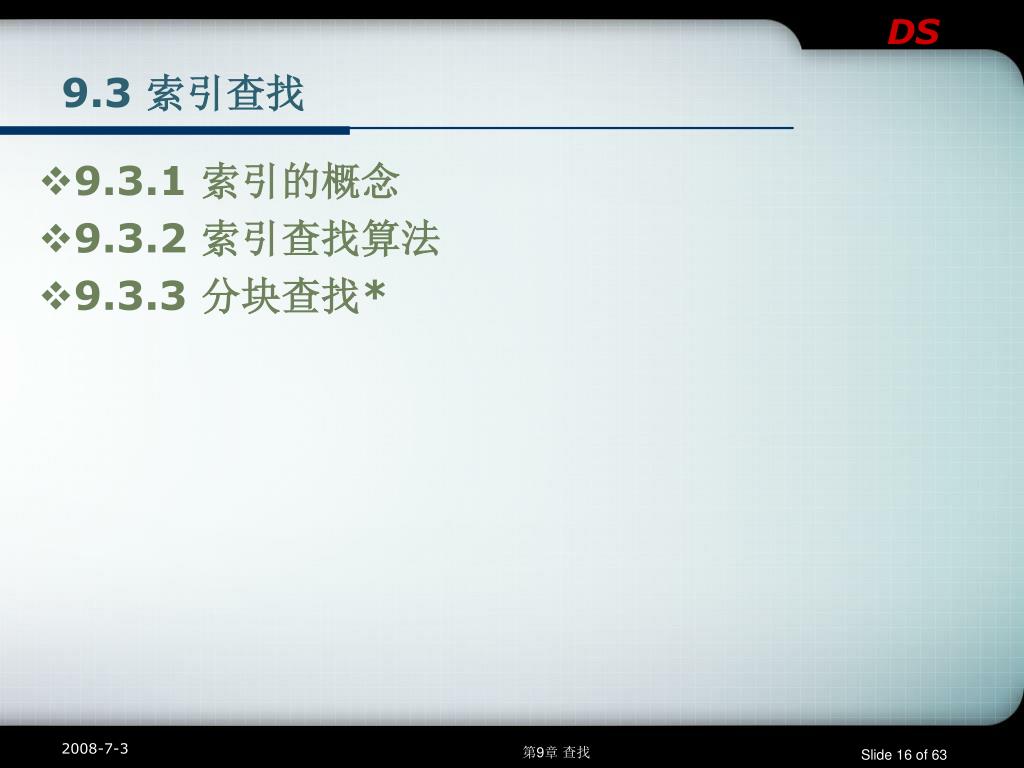 DS

9.3 索引查找

❖9.3.1 索引的概念
❖9.3.2 索引查找算法
❖9.3.3 分块查找*

2008-7-3

第9章 查找

Slide 16 of 63